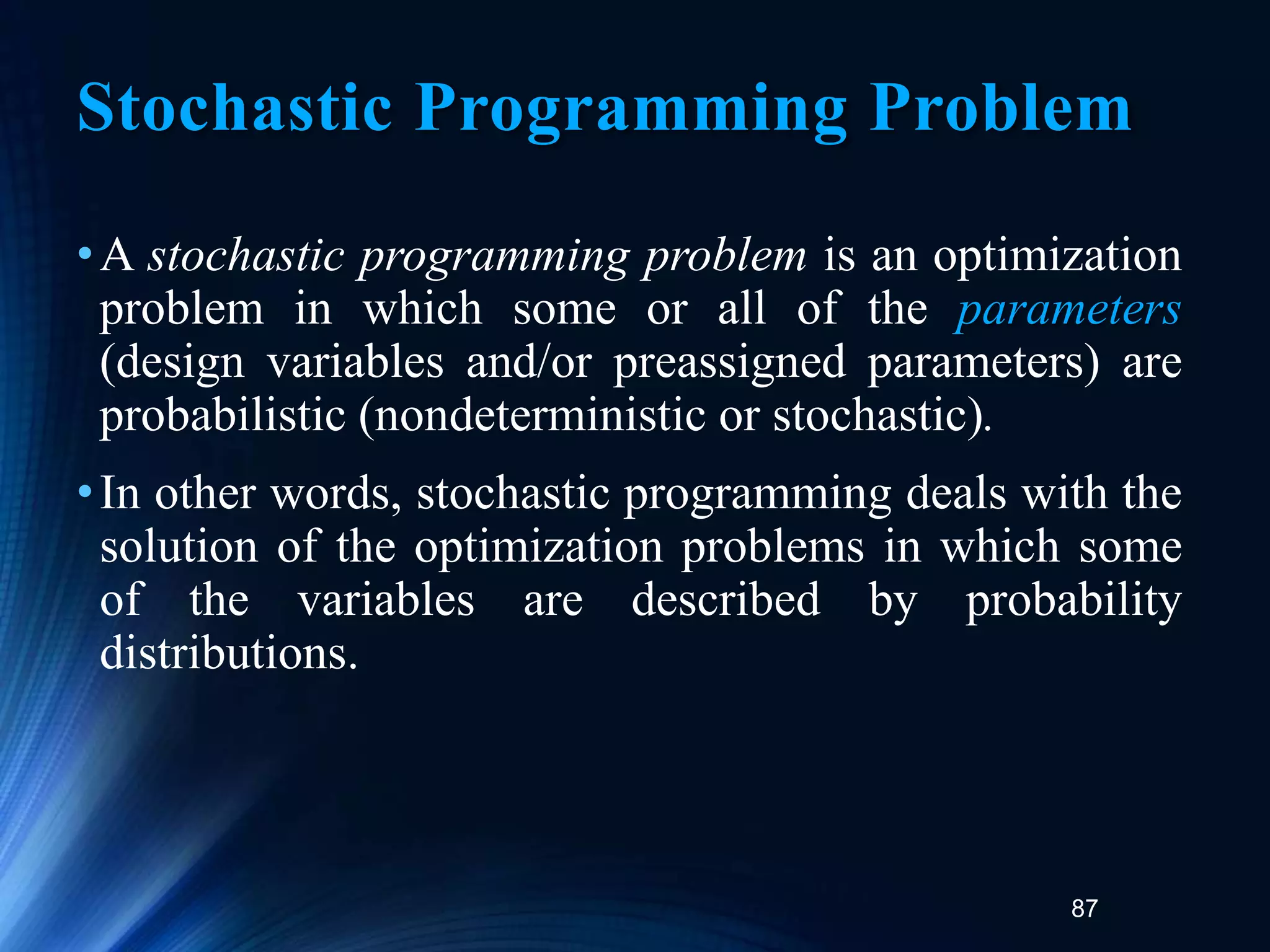 Stochastic Programming Problem

• A stochastic programming problem is an optimization problem in which some or all of the parameters (design variables and/or preassigned parameters) are probabilistic (nondeterministic or stochastic).

• In other words, stochastic programming deals with the solution of the optimization problems in which some of the variables are described by probability distributions.

87